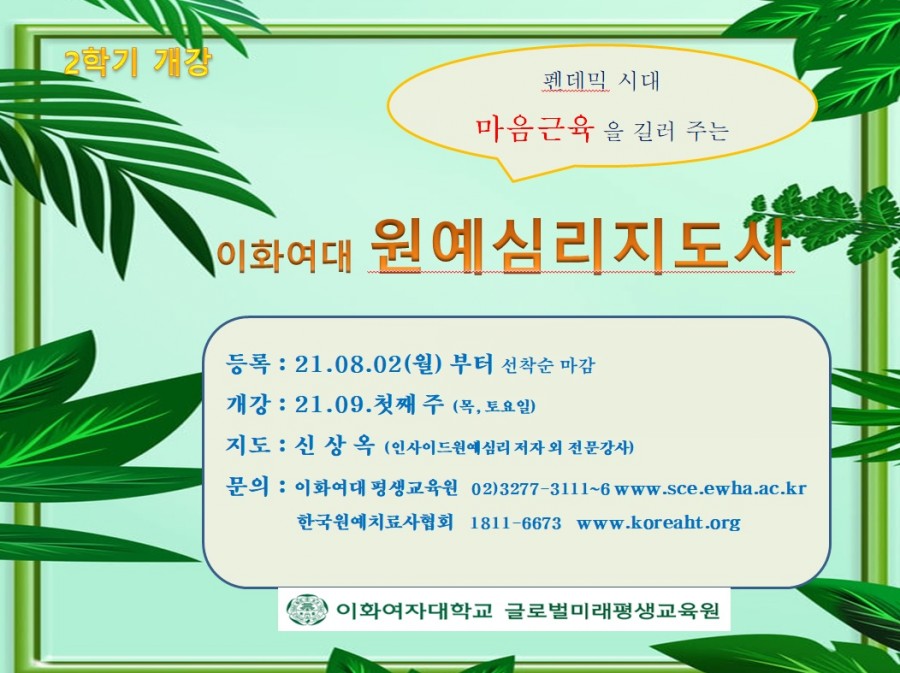 2학기 개강

펜데믹 시대

마음근육 을 길러 주는

이화여대 원예심리지도사

등록 : 21.08.02(월) 부터 선착순 마감

개강 : 21.09.첫째 주 (목, 토요일)

지도 : 신 상 옥 (인사이드원예심리 저자 외 전문강사)

문의 : 이화여대 평생교육원 02)3277-3111~6 www.sce.ewha.ac.kr

한국원예치료사협회 1811-6673 www.koreaht.org

이화여자대학교 글로벌미래평생교육원